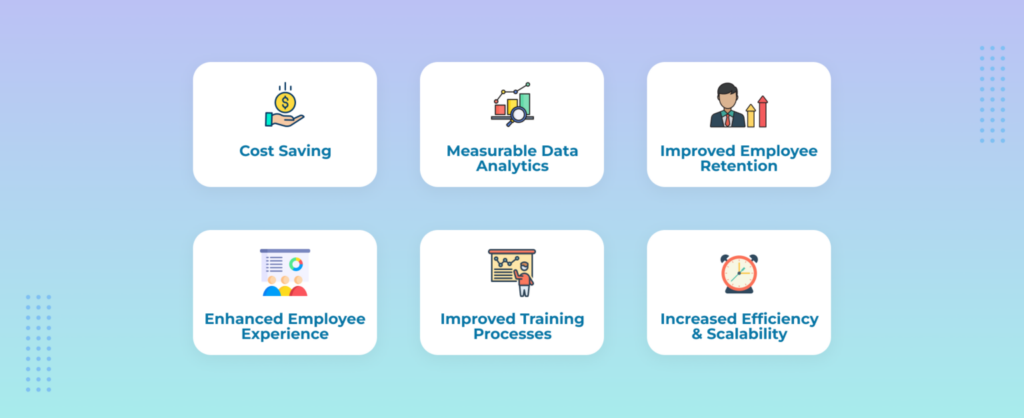 Cost Saving

Measurable Data Analytics

Improved Employee Retention

Enhanced Employee Experience

Improved Training Processes

Increased Efficiency & Scalability